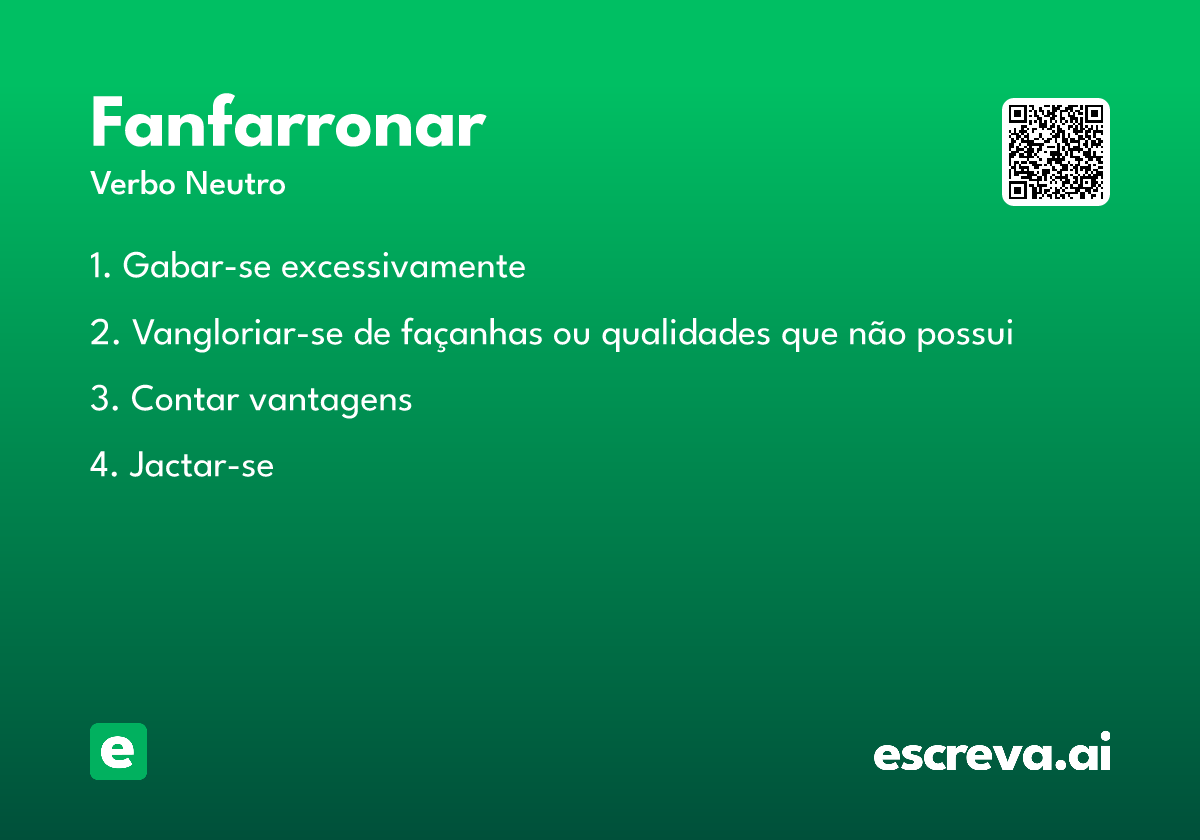 Fanfarronar

Verbo Neutro

1. Gabar-se excessivamente

2. Vangloriar-se de façanhas ou qualidades que não possui

3. Contar vantagens

4. Jactar-se

e

escreva.ai